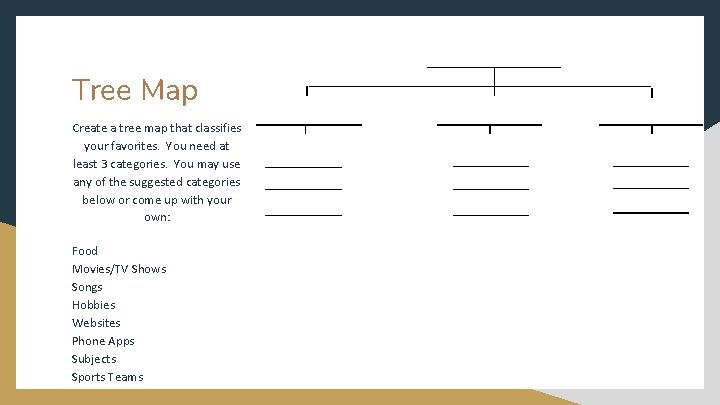 Tree Map

Create a tree map that classifies your favorites. You need at least 3 categories. You may use any of the suggested categories below or come up with your own:

Food
Movies/TV Shows
Songs
Hobbies
Websites
Phone Apps
Subjects
Sports Teams